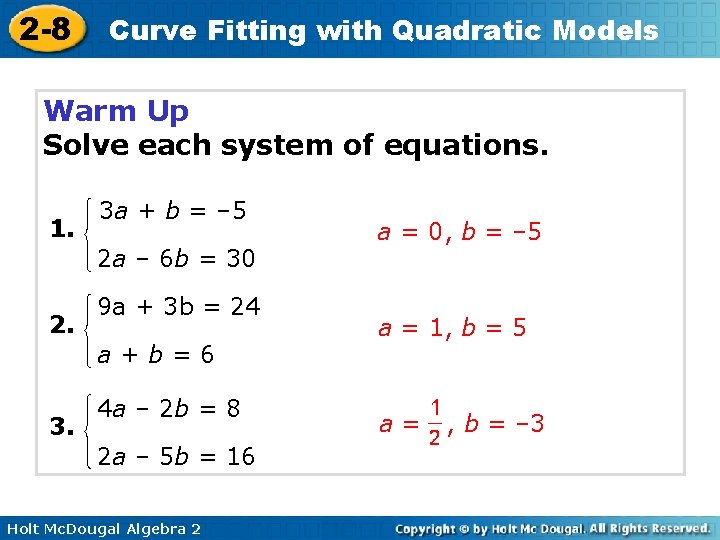 2-8 Curve Fitting with Quadratic Models

Warm Up
Solve each system of equations.

1. $\begin{cases} 3a + b = -5 \\ 2a - 6b = 30 \end{cases}$ $a = 0, b = -5$

2. $\begin{cases} 9a + 3b = 24 \\ a + b = 6 \end{cases}$ $a = 1, b = 5$

3. $\begin{cases} 4a - 2b = 8 \\ 2a - 5b = 16 \end{cases}$ $a = \frac{1}{2}, b = -3$

Holt McDougal Algebra 2

Copyright © by Holt Mc Dougal. All Rights Reserved.